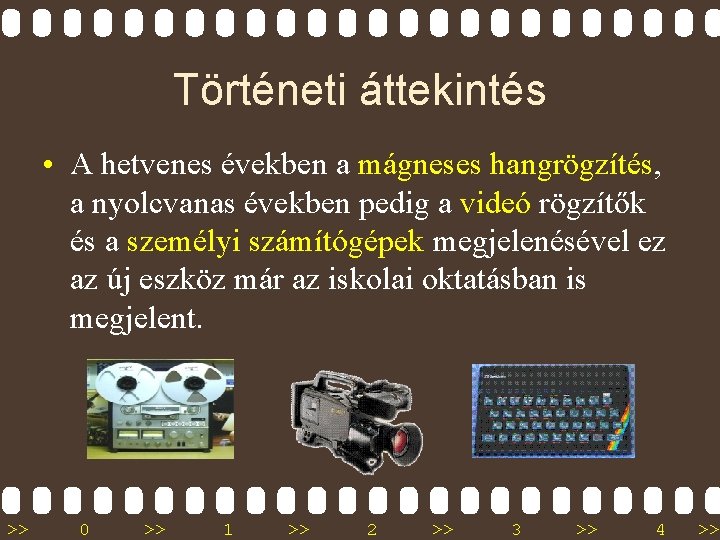 Történeti áttekintés

• A hetvenes években a mágneses hangrögzítés, a nyolcvanas években pedig a videó rögzítők és a személyi számítógépek megjelenésével ez az új eszköz már az iskolai oktatásban is megjelent.

>> 0 >> 1 >> 2 >> 3 >> 4 >>